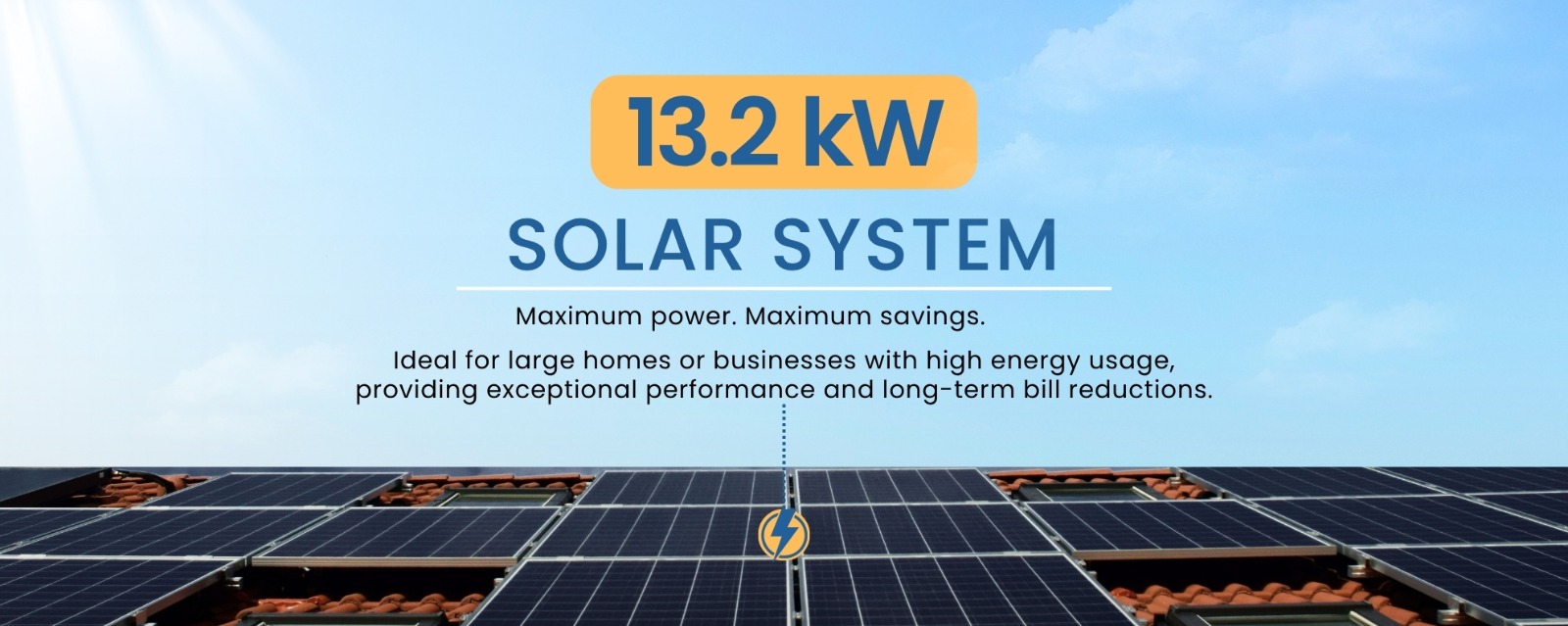 13.2 kW

SOLAR SYSTEM

Maximum power. Maximum savings.

Ideal for large homes or businesses with high energy usage, providing exceptional performance and long-term bill reductions.